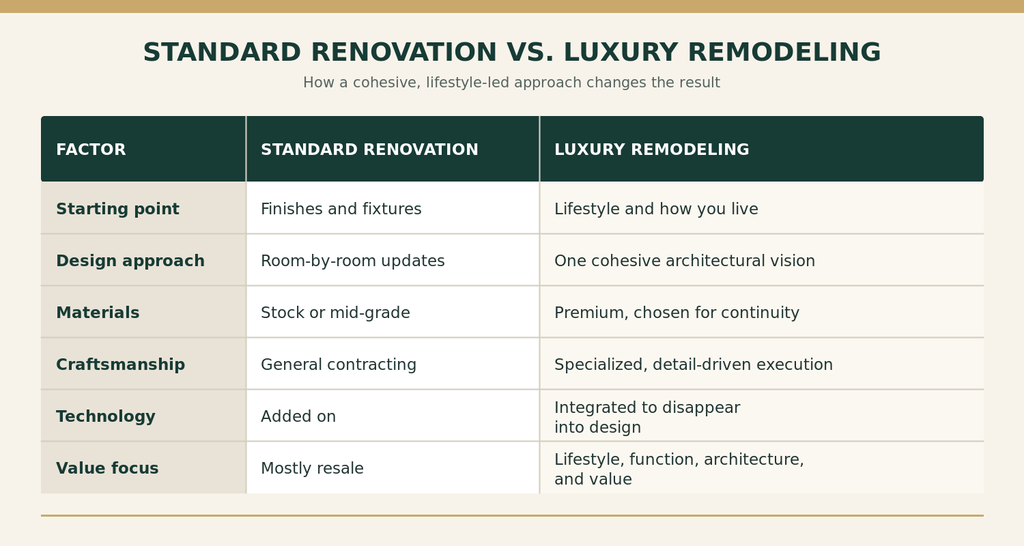 STANDARD RENOVATION VS. LUXURY REMODELING

How a cohesive, lifestyle-led approach changes the result

| FACTOR | STANDARD RENOVATION | LUXURY REMODELING |
|---|---|---|
| Starting point | Finishes and fixtures | Lifestyle and how you live |
| Design approach | Room-by-room updates | One cohesive architectural vision |
| Materials | Stock or mid-grade | Premium, chosen for continuity |
| Craftsmanship | General contracting | Specialized, detail-driven execution |
| Technology | Added on | Integrated to disappear into design |
| Value focus | Mostly resale | Lifestyle, function, architecture, and value |